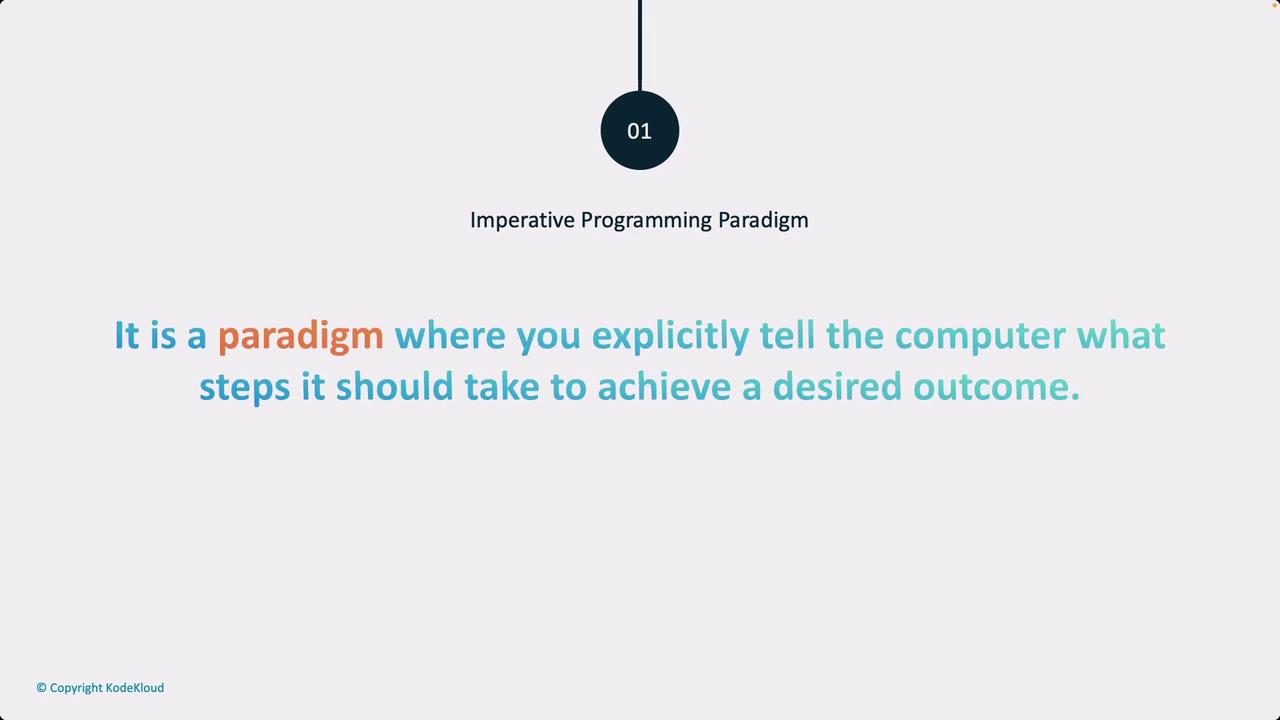 01

Imperative Programming Paradigm

It is a paradigm where you explicitly tell the computer what steps it should take to achieve a desired outcome.

© Copyright KodeKloud